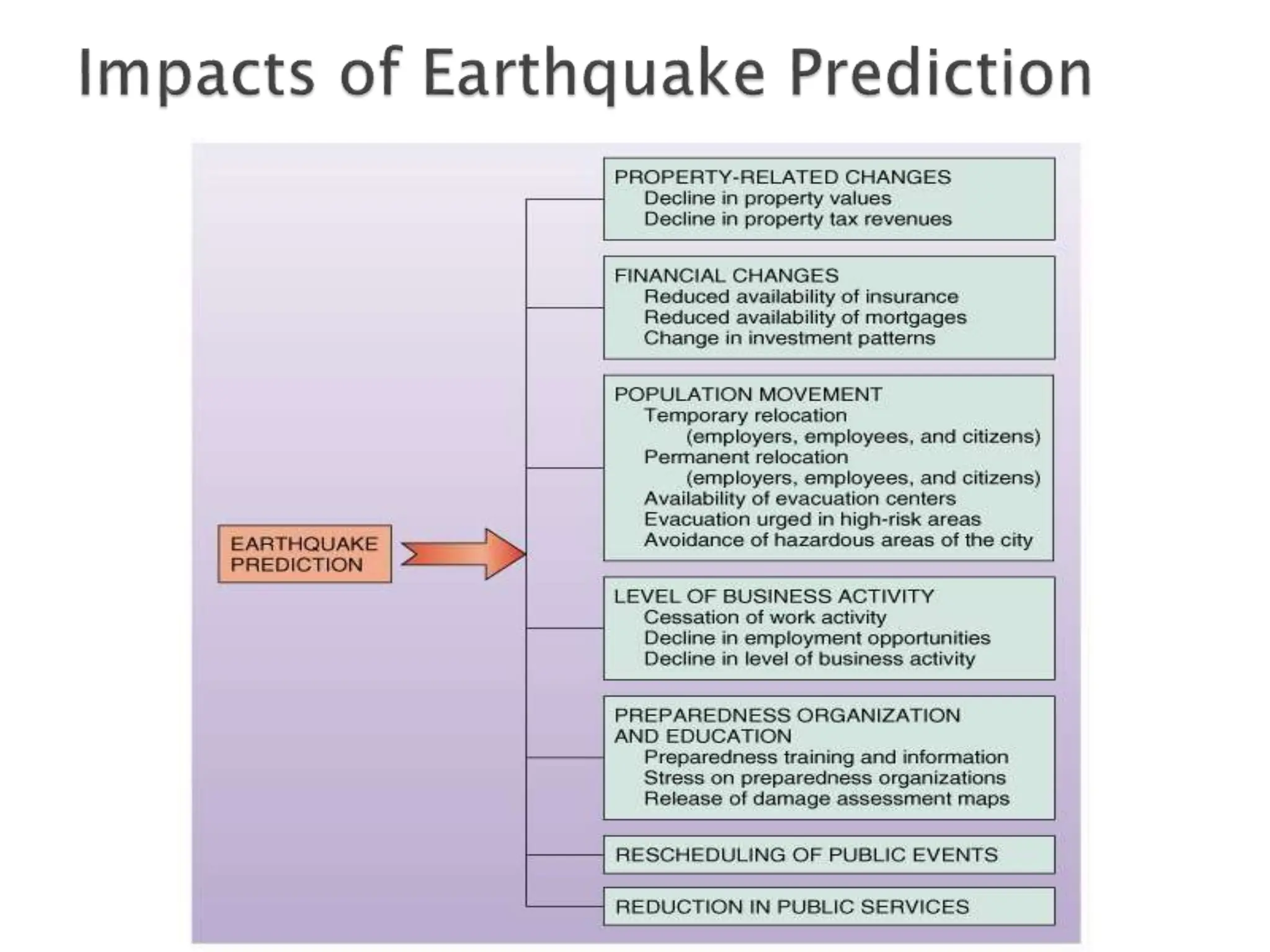 Impacts of Earthquake Prediction

EARTHQUAKE PREDICTION

PROPERTY-RELATED CHANGES
Decline in property values
Decline in property tax revenues

FINANCIAL CHANGES
Reduced availability of insurance
Reduced availability of mortgages
Change in investment patterns

POPULATION MOVEMENT
Temporary relocation
(employers, employees, and citizens)
Permanent relocation
(employers, employees, and citizens)
Availability of evacuation centers
Evacuation urged in high-risk areas
Avoidance of hazardous areas of the city

LEVEL OF BUSINESS ACTIVITY
Cessation of work activity
Decline in employment opportunities
Decline in level of business activity

PREPAREDNESS ORGANIZATION AND EDUCATION
Preparedness training and information
Stress on preparedness organizations
Release of damage assessment maps

RESCHEDULING OF PUBLIC EVENTS

REDUCTION IN PUBLIC SERVICES